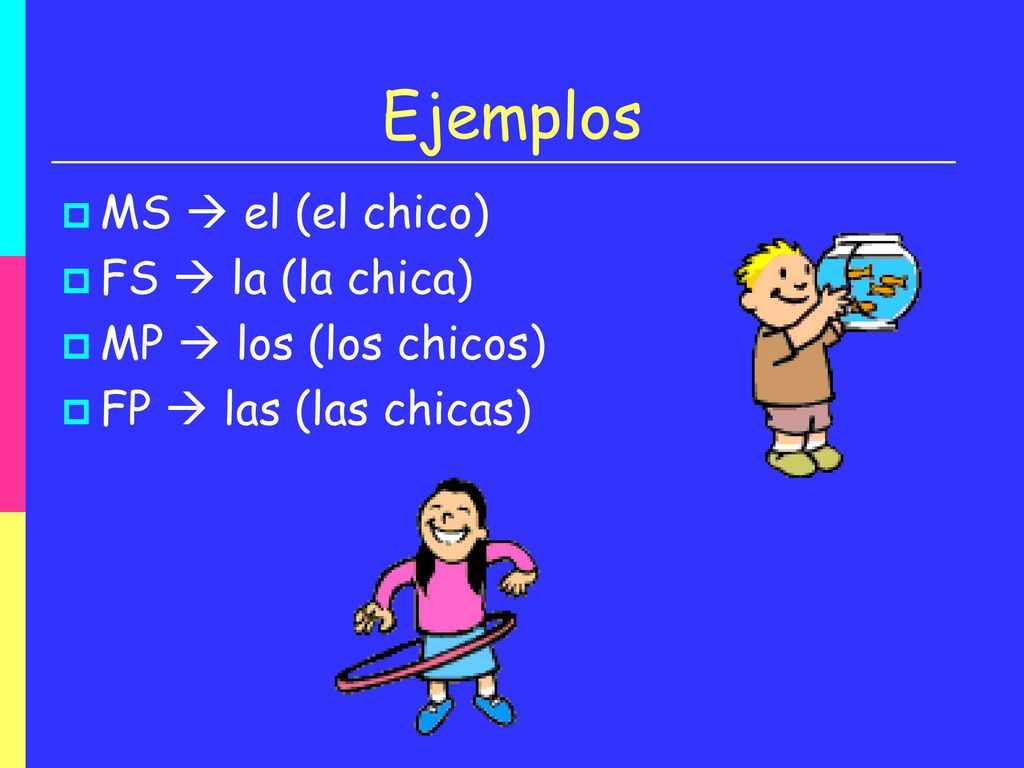 Ejemplos

MS → el (el chico)
FS → la (la chica)
MP → los (los chicos)
FP → las (las chicas)